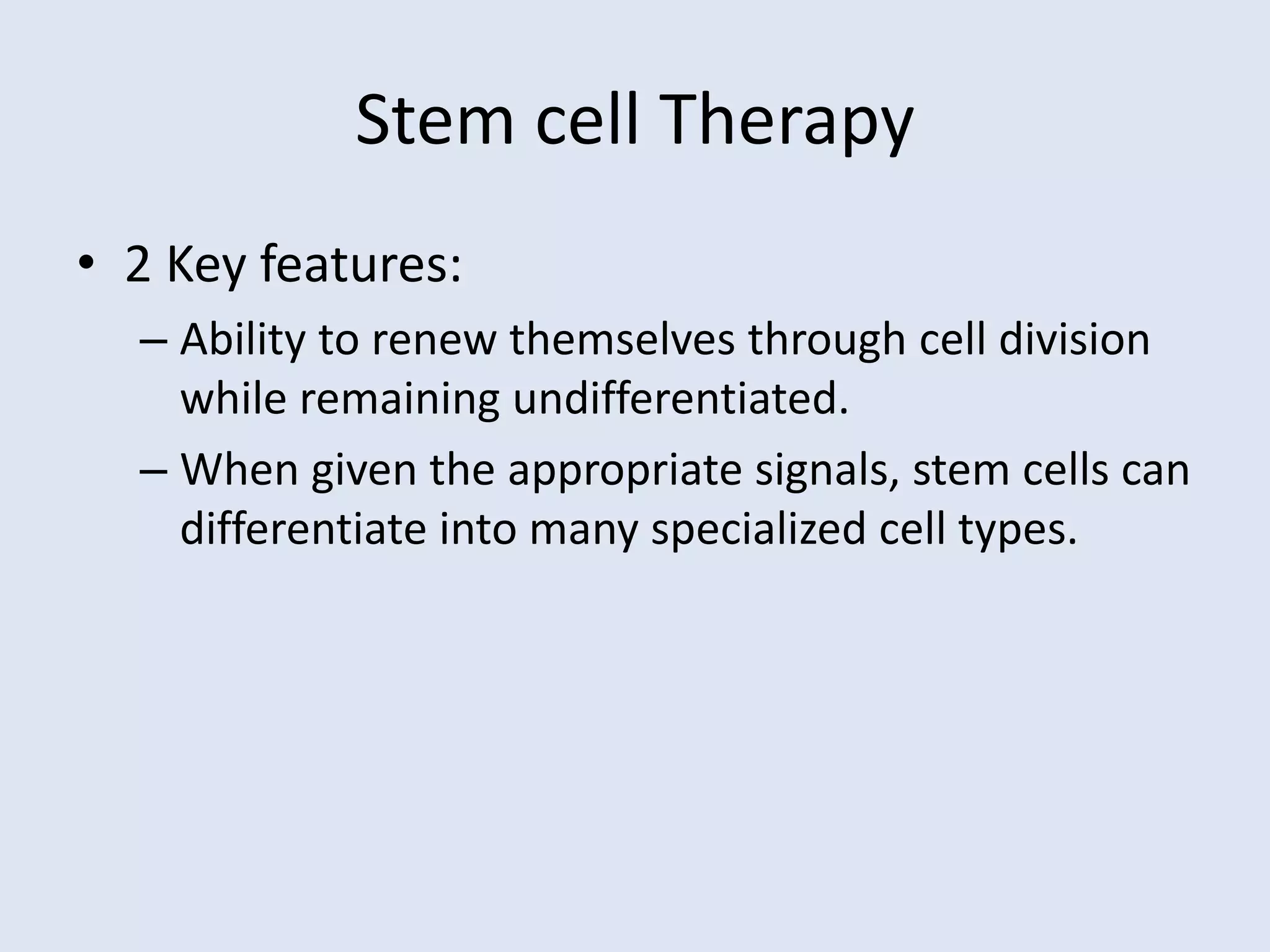 Stem cell Therapy

• 2 Key features:
– Ability to renew themselves through cell division while remaining undifferentiated.
– When given the appropriate signals, stem cells can differentiate into many specialized cell types.